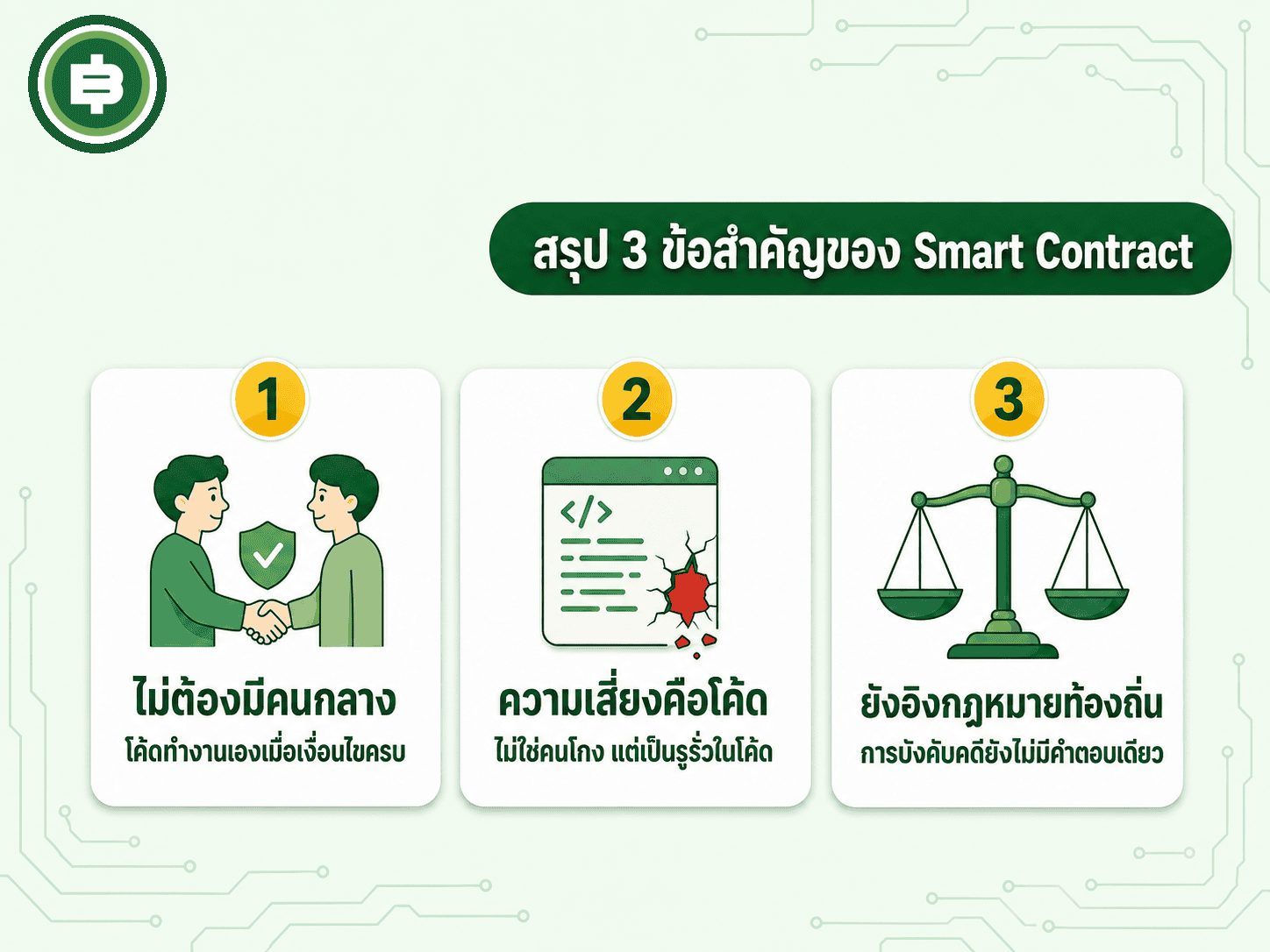 สรุป 3 ข้อสำคัญของ Smart Contract

1

ไม่ต้องมีคนกลาง

โค้ดทำงานเองเมื่อเงื่อนไขครบ

2

</>

ความเสี่ยงคือโค้ด

ไม่ใช่คนโกง แต่เป็นรูรั่วในโค้ด

3

ยังอิงกฎหมายท้องถิ่น

การบังคับคดียังไม่มีคำตอบเดียว